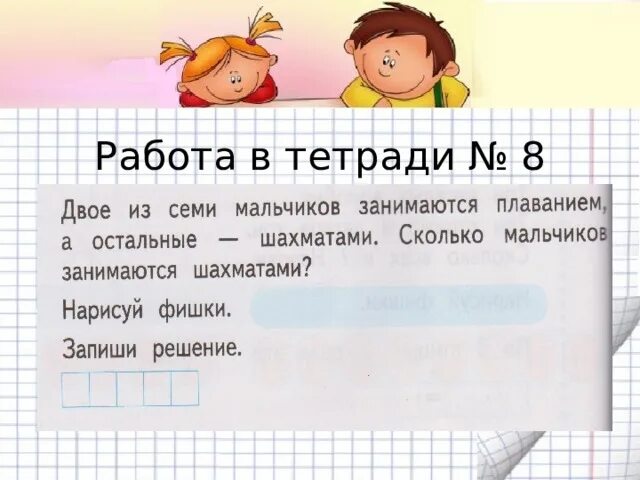 Работа в тетради № 8

Двое из семи мальчиков занимаются плаванием, а остальные — шахматами. Сколько мальчиков занимаются шахматами?

Нарисуй фишки.

Запиши решение.